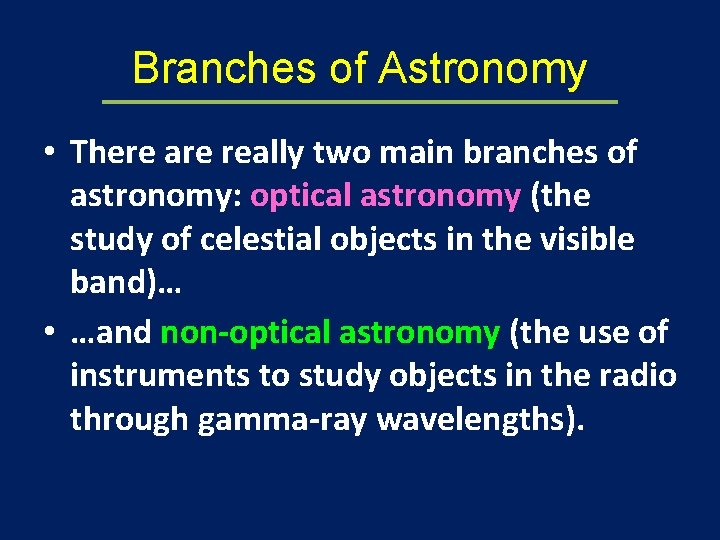 Branches of Astronomy

• There are really two main branches of astronomy: optical astronomy (the study of celestial objects in the visible band)…

• …and non-optical astronomy (the use of instruments to study objects in the radio through gamma-ray wavelengths).